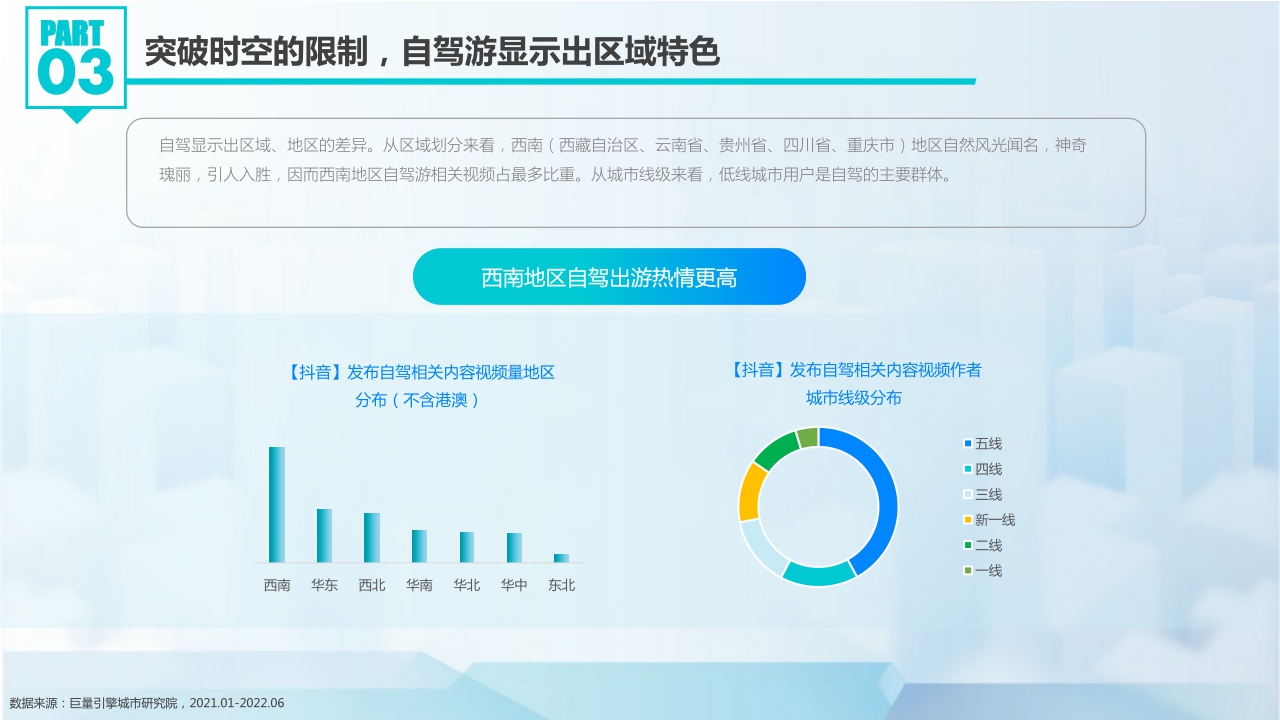 PART 03

突破时空的限制，自驾游显示出区域特色

自驾显示出区域、地区的差异。从区域划分来看，西南（西藏自治区、云南省、贵州省、四川省、重庆市）地区自然风光闻名，神奇瑰丽，引人入胜，因而西南地区自驾游相关视频占最多比重。从城市线级来看，低线城市用户是自驾的主要群体。

西南地区自驾出游热情更高

【抖音】发布自驾相关内容视频量地区分布（不含港澳）

西南 华东 西北 华南 华北 华中 东北

【抖音】发布自驾相关内容视频作者城市线级分布

五线
四线
三线
新一线
二线
一线

数据来源：巨量引擎城市研究院，2021.01-2022.06